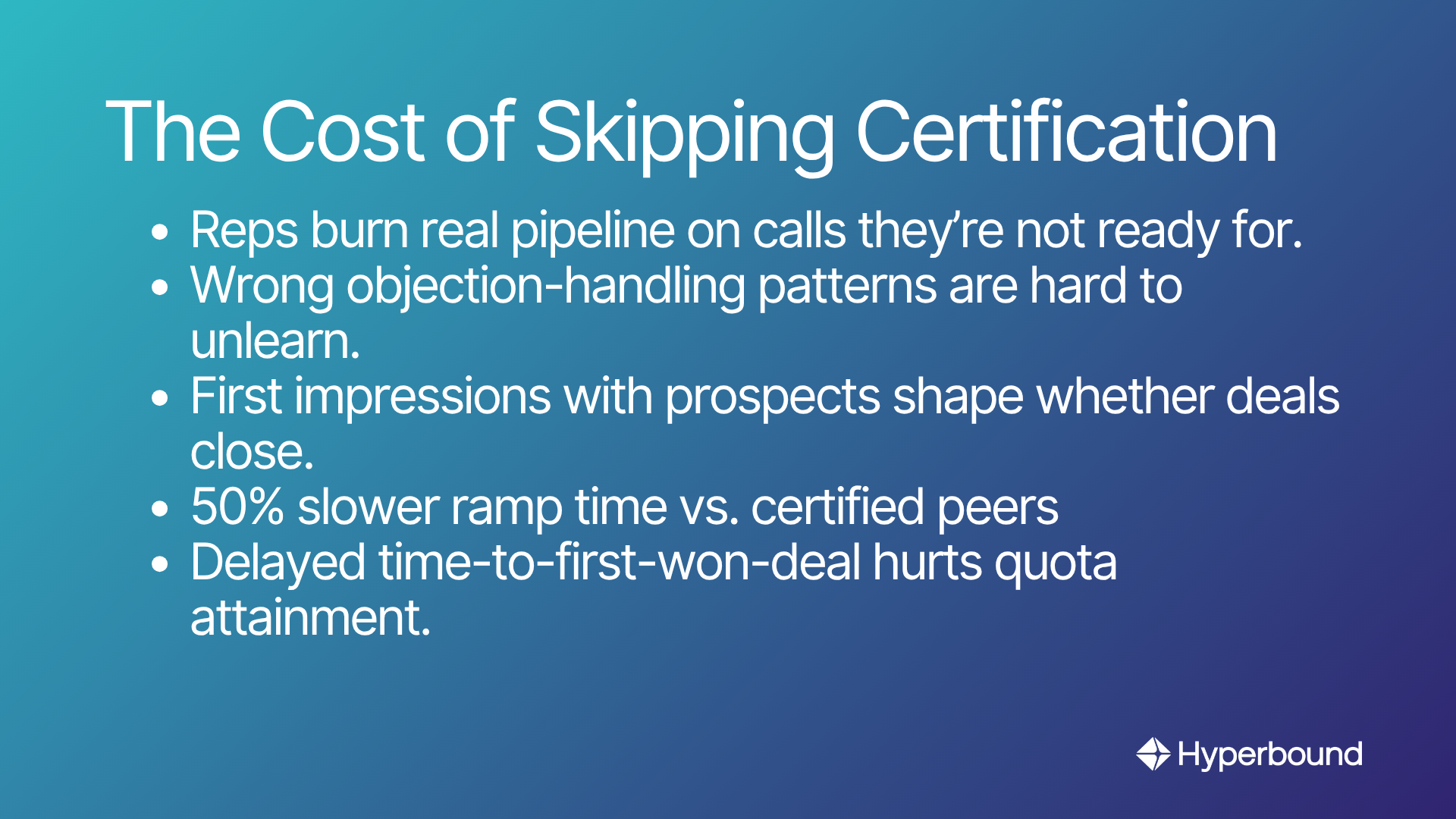 The Cost of Skipping Certification

• Reps burn real pipeline on calls they're not ready for.
• Wrong objection-handling patterns are hard to unlearn.
• First impressions with prospects shape whether deals close.
• 50% slower ramp time vs. certified peers
• Delayed time-to-first-won-deal hurts quota attainment.

Hyperbound